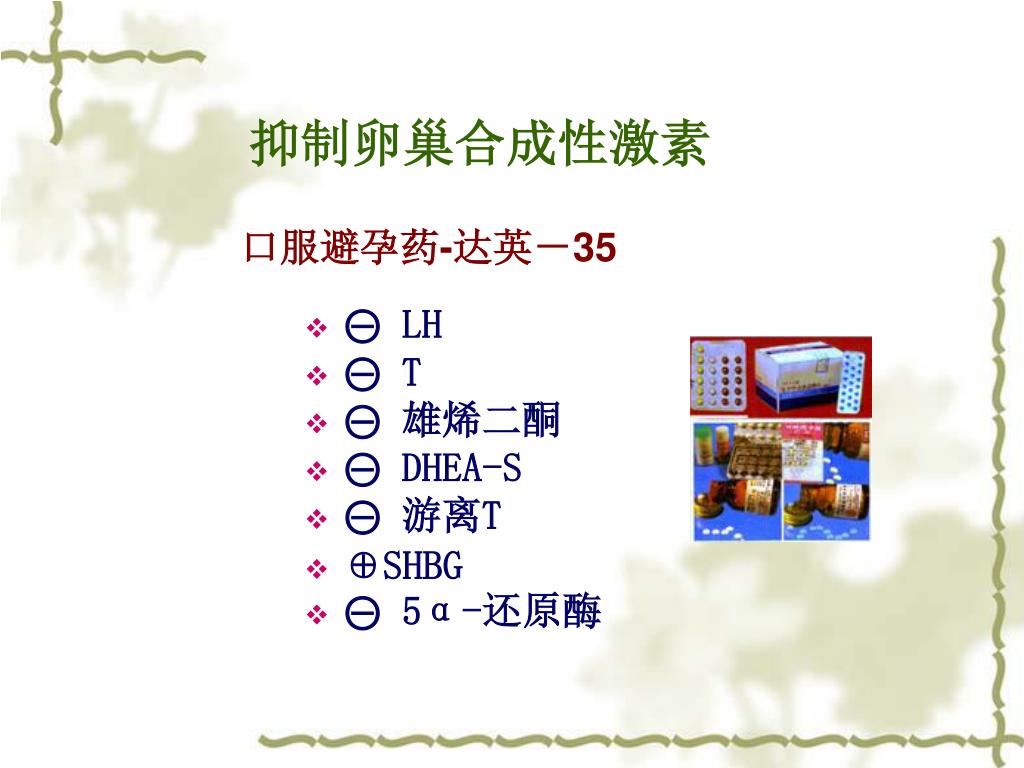 抑制卵巢合成性激素

口服避孕药-达英－35

❖ ⊖ LH
❖ ⊖ T
❖ ⊖ 雄烯二酮
❖ ⊖ DHEA-S
❖ ⊖ 游离T
❖ ⊕SHBG
❖ ⊖ 5α-还原酶